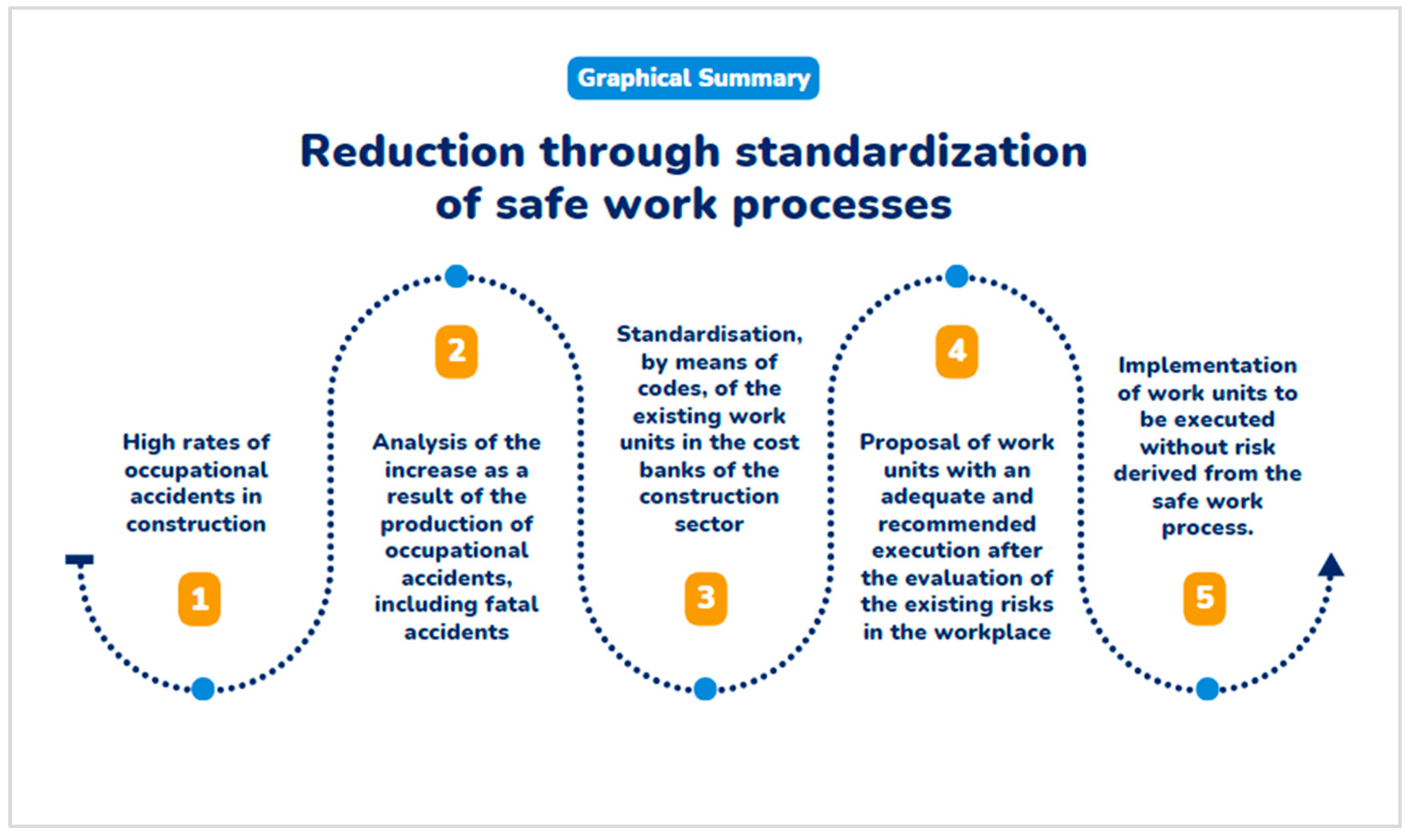 Graphical Summary

Reduction through standardization of safe work processes

High rates of occupational accidents in construction

1

2

Analysis of the increase as a result of the production of occupational accidents, including fatal accidents

Standardisation, by means of codes, of the existing work units in the cost banks of the construction sector

3

4

Proposal of work units with an adequate and recommended execution after the evaluation of the existing risks in the workplace

Implementation of work units to be executed without risk derived from the safe work process.

5